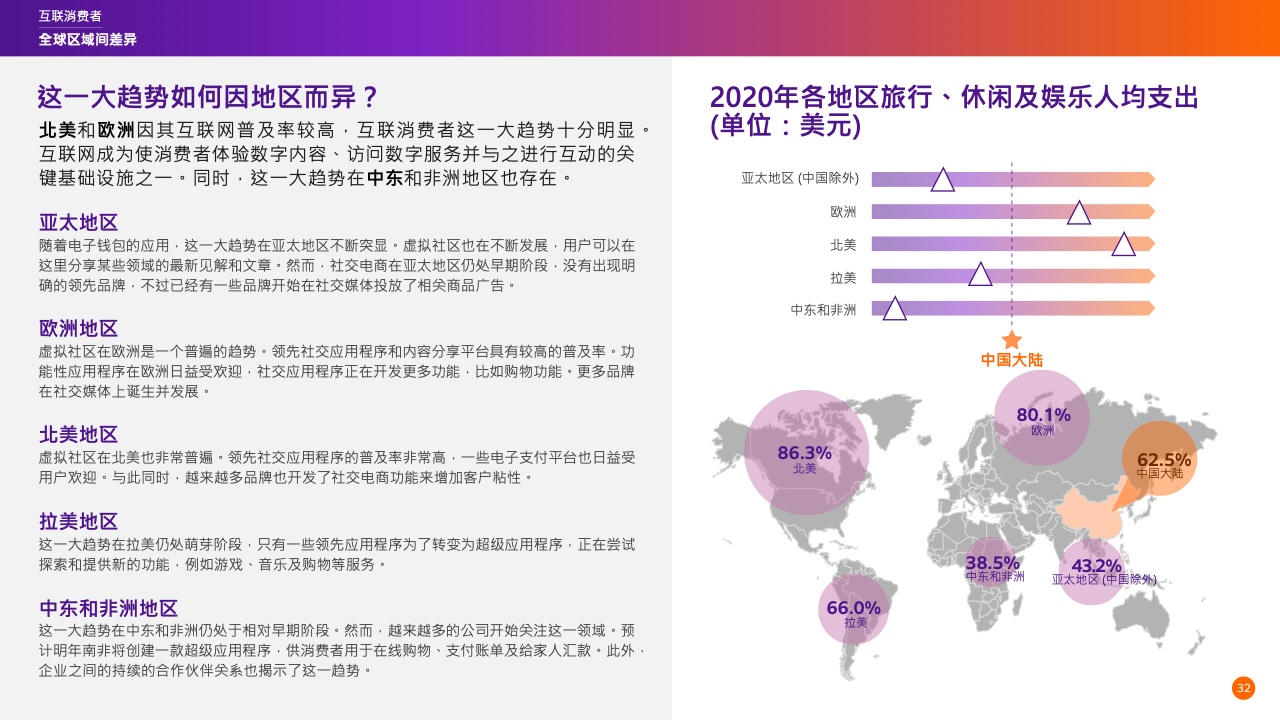 互联消费者
全球区域间差异

这一大趋势如何因地区而异？

北美和欧洲因其互联网普及率较高，互联消费者这一大趋势十分明显。互联网成为使消费者体验数字内容、访问数字服务并与之进行互动的关键基础设施之一。同时，这一大趋势在中东和非洲地区也存在。

亚太地区
随着电子钱包的应用，这一大趋势在亚太地区不断突显。虚拟社区也在不断发展，用户可以在这里分享某些领域的最新见解和文章。然而，社交电商在亚太地区仍处早期阶段，没有出现明确的领先品牌，不过已经有一些品牌开始在社交媒体投放了相关商品广告。

欧洲地区
虚拟社区在欧洲是一个普遍的趋势。领先社交应用程序和内容分享平台具有较高的普及率。功能性应用程序在欧洲日益受欢迎，社交应用程序正在开发更多功能，比如购物功能。更多品牌在社交媒体上诞生并发展。

北美地区
虚拟社区在北美也非常普遍。领先社交应用程序的普及率非常高，一些电子支付平台也日益受用户欢迎。与此同时，越来越多品牌也开发了社交电商功能来增加客户粘性。

拉美地区
这一大趋势在拉美仍处萌芽阶段，只有一些领先应用程序为了转变为超级应用程序，正在尝试探索和提供新的功能，例如游戏、音乐及购物等服务。

中东和非洲地区
这一大趋势在中东和非洲仍处于相对早期阶段。然而，越来越多的公司开始关注这一领域。预计明年南非将创建一款超级应用程序，供消费者用于在线购物、支付账单及给家人汇款。此外，企业之间的持续的合作伙伴关系也揭示了这一趋势。

2020年各地区旅行、休闲及娱乐人均支出
(单位：美元)

亚太地区 (中国除外)
欧洲
北美
拉美
中东和非洲
中国大陆

86.3%
北美
80.1%
欧洲
62.5%
中国大陆
38.5%
中东和非洲
43.2%
亚太地区 (中国除外)
66.0%
拉美

32